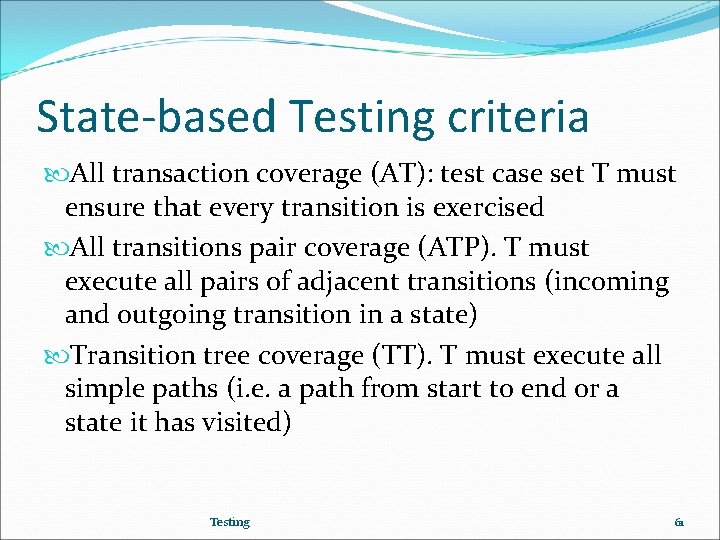 State-based Testing criteria

All transaction coverage (AT): test case set T must ensure that every transition is exercised

All transitions pair coverage (ATP). T must execute all pairs of adjacent transitions (incoming and outgoing transition in a state)

Transition tree coverage (TT). T must execute all simple paths (i.e. a path from start to end or a state it has visited)

Testing

61